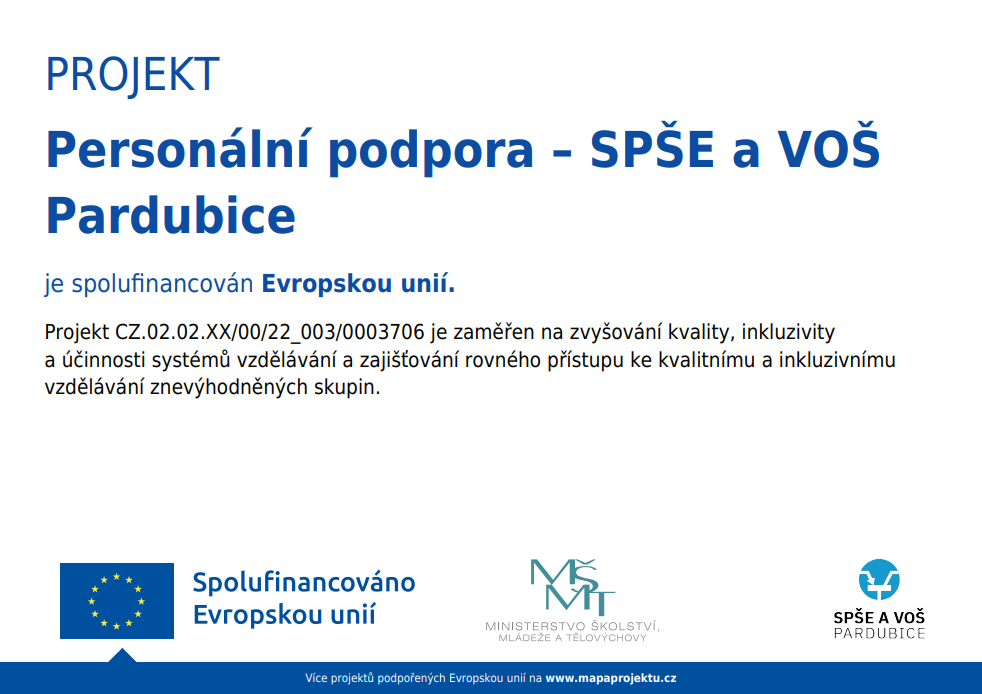 PROJEKT

Personální podpora – SPŠE a VOŠ Pardubice

je spolufinancován Evropskou unií.

Projekt CZ.02.02.XX/00/22_003/0003706 je zaměřen na zvyšování kvality, inkluzivity a účinnosti systémů vzdělávání a zajišťování rovného přístupu ke kvalitnímu a inkluzivnímu vzdělávání znevýhodněných skupin.

Spolufinancováno Evropskou unií

MŠMT
MINISTERSTVO ŠKOLSTVÍ, MLÁDEŽE A TĚLOVÝCHOVY

SPŠE A VOŠ PARDUBICE

Více projektů podpořených Evropskou unií na www.mapaprojektu.cz